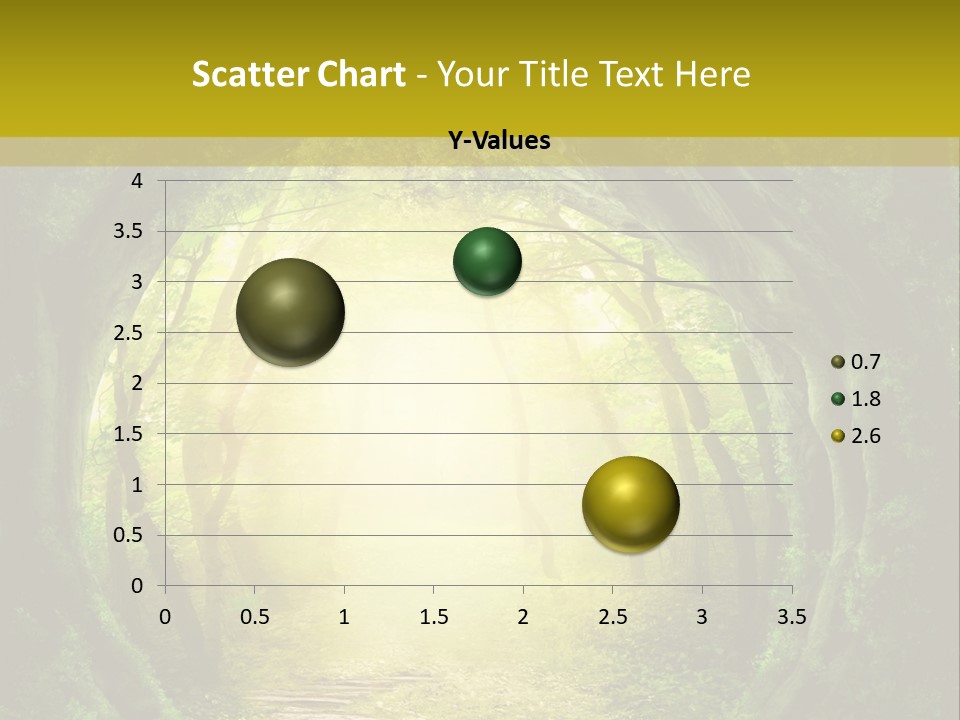 Scatter Chart - Your Title Text Here

Y-Values

4
3.5
3
2.5
2
1.5
1
0.5
0

0 0.5 1 1.5 2 2.5 3 3.5

0.7
1.8
2.6